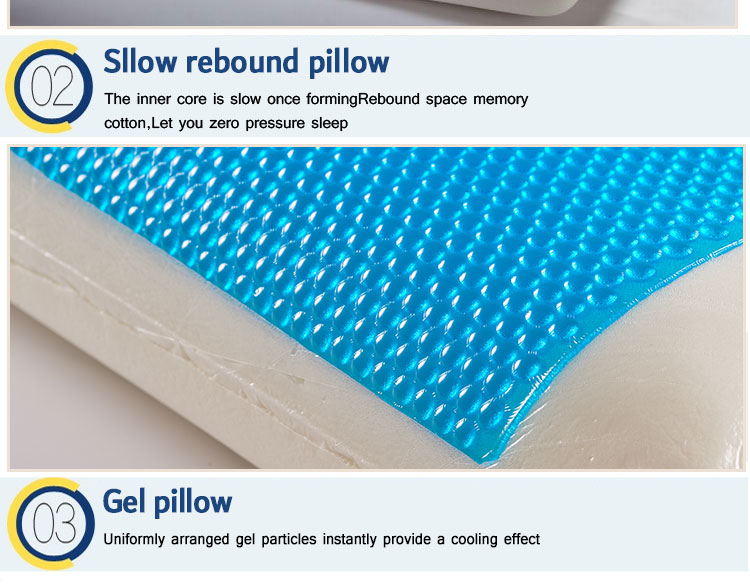 02

Sllow rebound pillow

The inner core is slow once formingRebound space memory cotton,Let you zero pressure sleep

03

Gel pillow

Uniformly arranged gel particles instantly provide a cooling effect